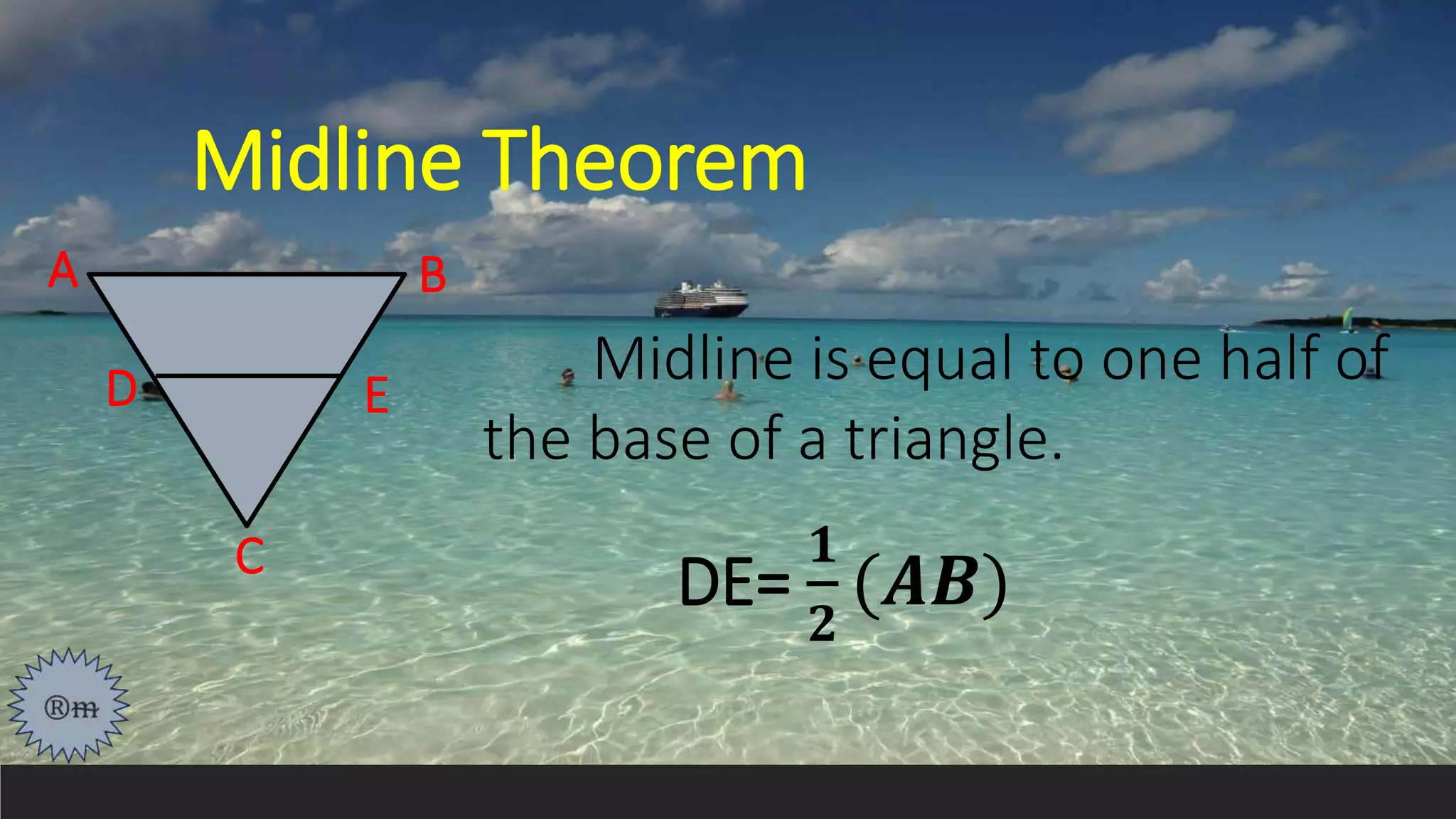 Midline Theorem

A

B

D

E

C

Midline is equal to one half of the base of a triangle.

DE= $\frac{1}{2}(AB)$

®m